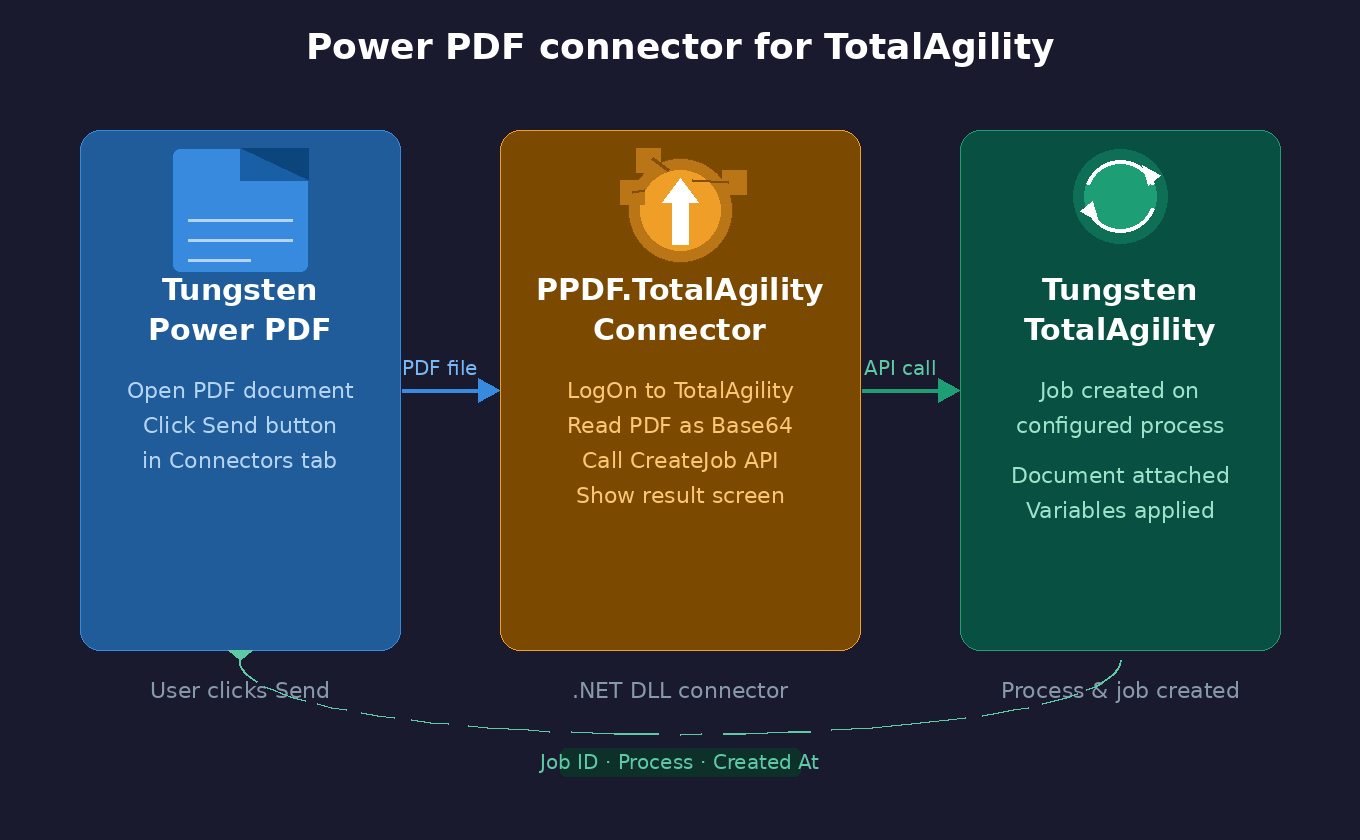 Power PDF connector for TotalAgility

Tungsten
Power PDF

Open PDF document
Click Send button
in Connectors tab

PDF file

PPDF.TotalAgility
Connector

LogOn to TotalAgility
Read PDF as Base64
Call CreateJob API
Show result screen

API call

Tungsten
TotalAgility

Job created on
configured process

Document attached
Variables applied

User clicks Send

.NET DLL connector

Process & job created

Job ID · Process · Created At